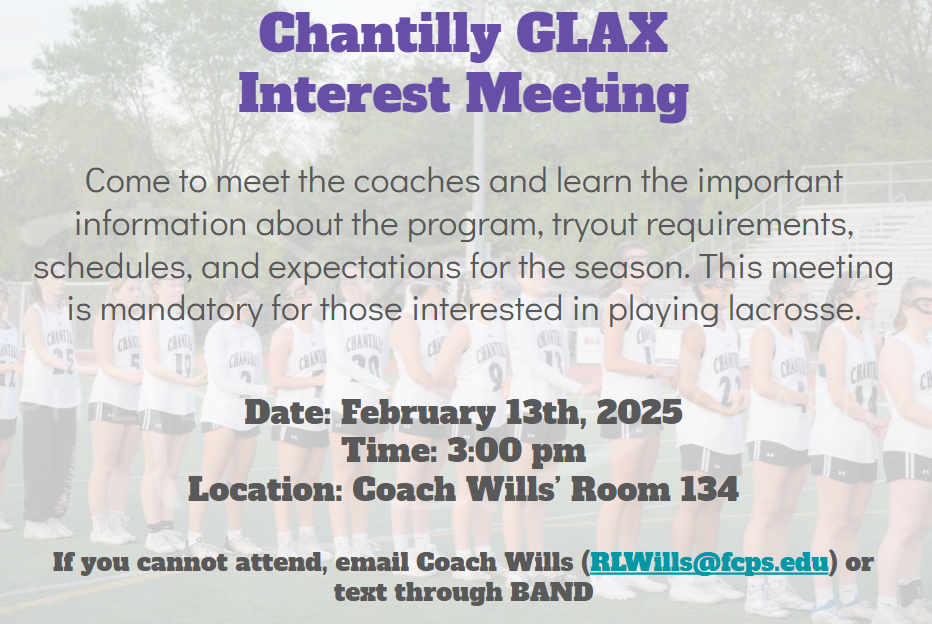 Chantilly GLAX
Interest Meeting

Come to meet the coaches and learn the important information about the program, tryout requirements, schedules, and expectations for the season. This meeting is mandatory for those interested in playing lacrosse.

Date: February 13th, 2025
Time: 3:00 pm
Location: Coach Wills' Room 134

If you cannot attend, email Coach Wills (RLWills@fcps.edu) or text through BAND